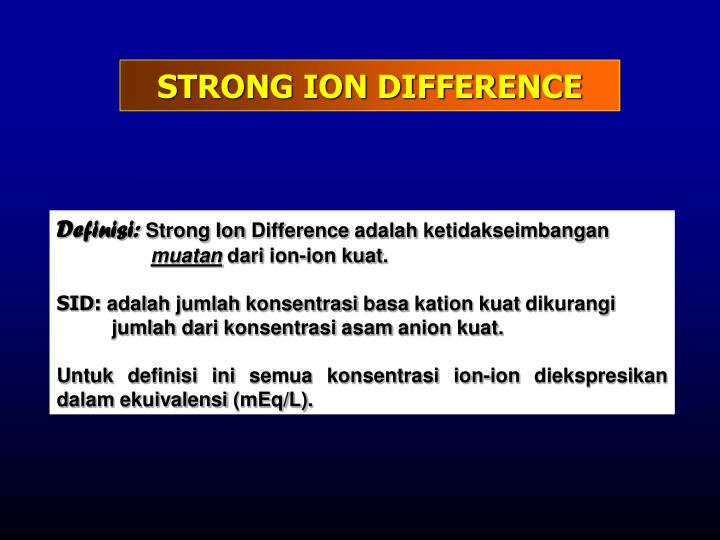 STRONG ION DIFFERENCE

Definisi: Strong Ion Difference adalah ketidakseimbangan muatan dari ion-ion kuat.

SID: adalah jumlah konsentrasi basa kation kuat dikurangi jumlah dari konsentrasi asam anion kuat.

Untuk definisi ini semua konsentrasi ion-ion diekspresikan dalam ekuivalensi (mEq/L).